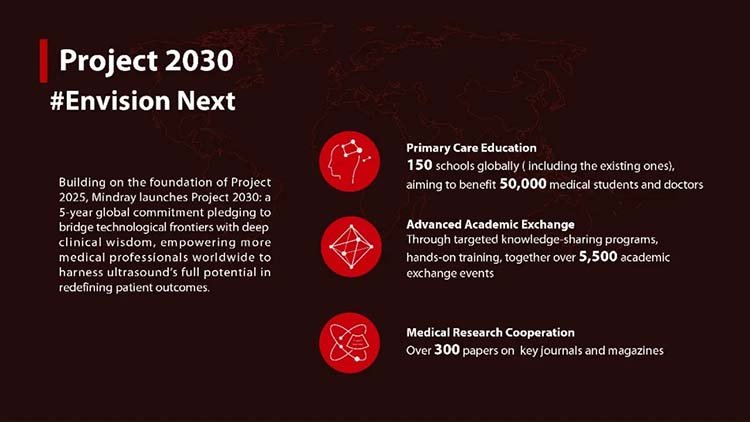 Project 2030
#Envision Next

Building on the foundation of Project 2025, Mindray launches Project 2030: a 5-year global commitment pledging to bridge technological frontiers with deep clinical wisdom, empowering more medical professionals worldwide to harness ultrasound's full potential in redefining patient outcomes.

Primary Care Education
150 schools globally ( including the existing ones), aiming to benefit 50,000 medical students and doctors

Advanced Academic Exchange
Through targeted knowledge-sharing programs, hands-on training, together over 5,500 academic exchange events

Medical Research Cooperation
Over 300 papers on key journals and magazines